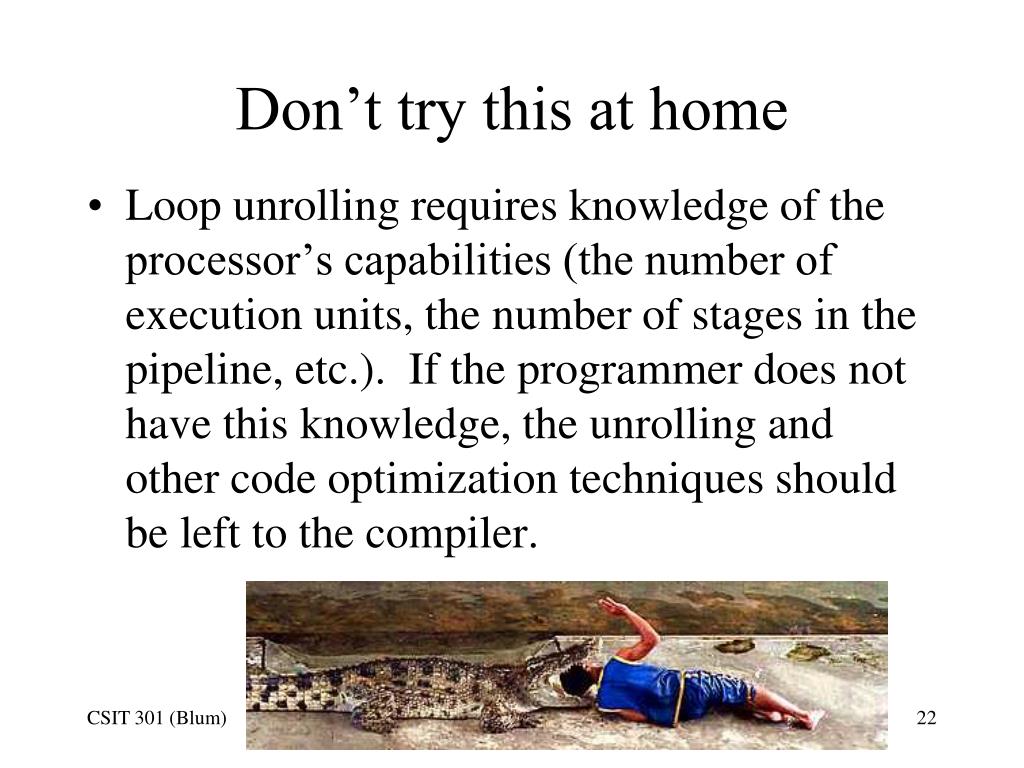 Don’t try this at home

• Loop unrolling requires knowledge of the processor’s capabilities (the number of execution units, the number of stages in the pipeline, etc.). If the programmer does not have this knowledge, the unrolling and other code optimization techniques should be left to the compiler.

CSIT 301 (Blum)

22